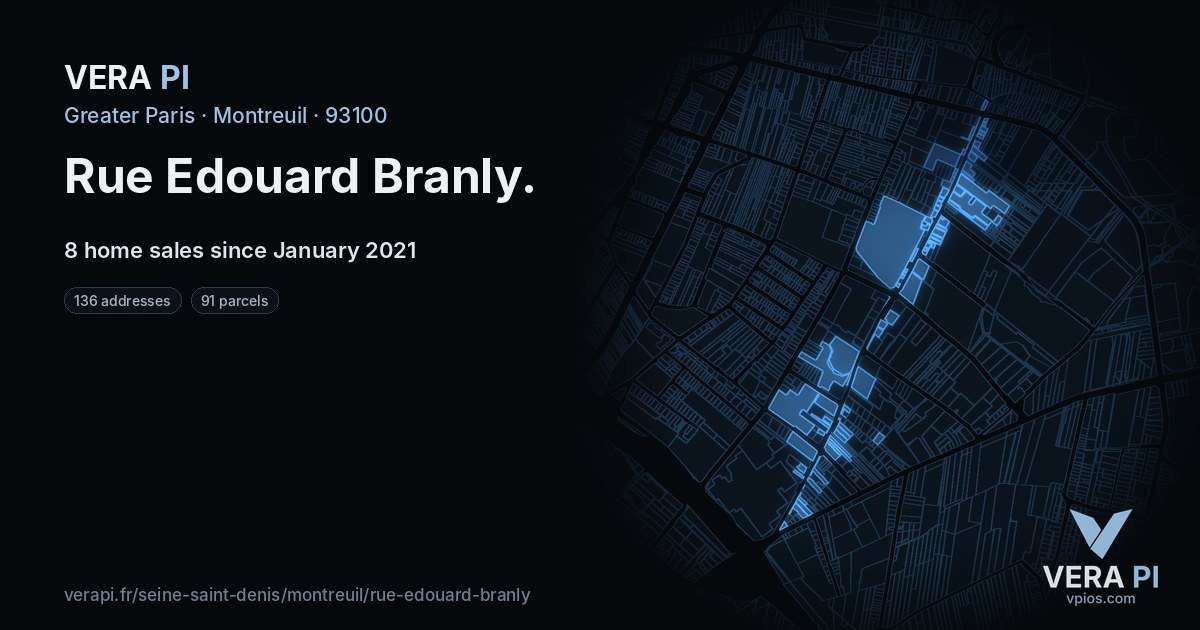 VERA PI

Greater Paris · Montreuil · 93100

Rue Edouard Branly.

8 home sales since January 2021

136 addresses

91 parcels

verapi.fr/seine-saint-denis/montreuil/rue-edouard-branly

VERA PI
vpios.com